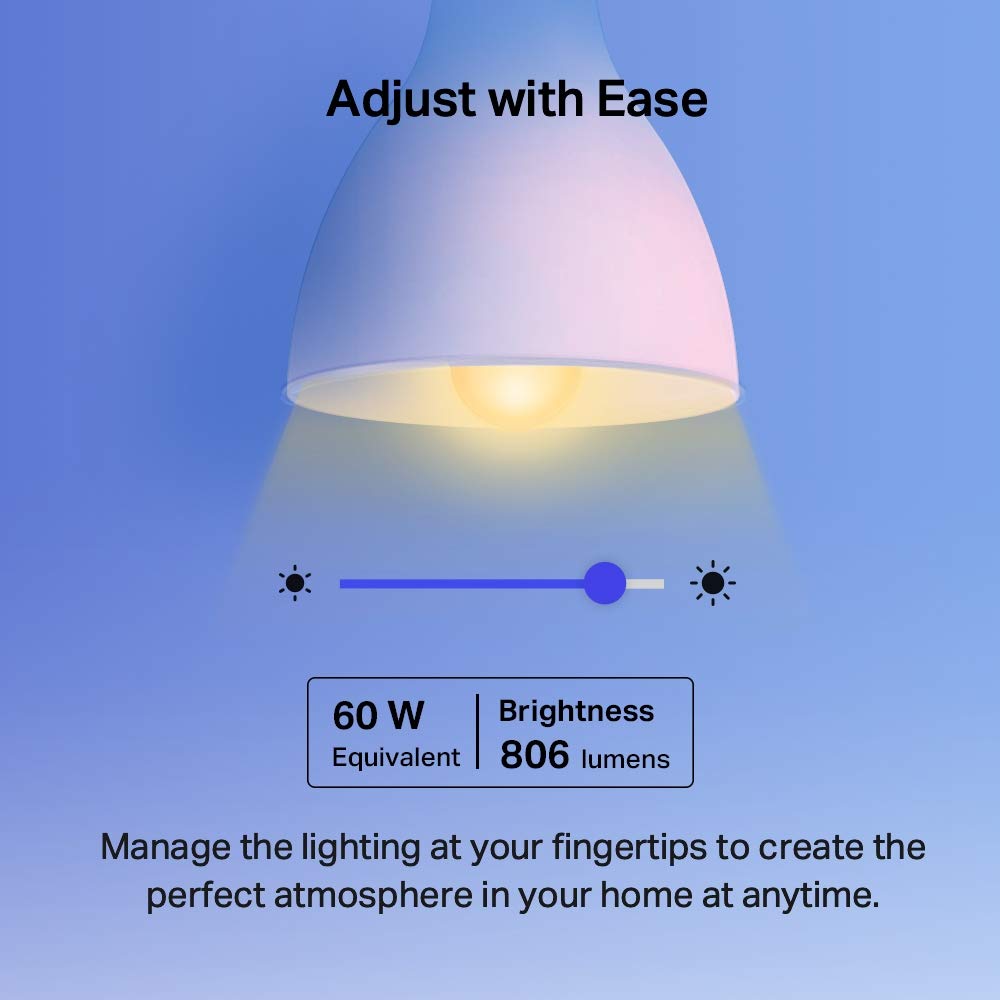 Adjust with Ease

60 W
Equivalent

Brightness
806 lumens

Manage the lighting at your fingertips to create the perfect atmosphere in your home at anytime.